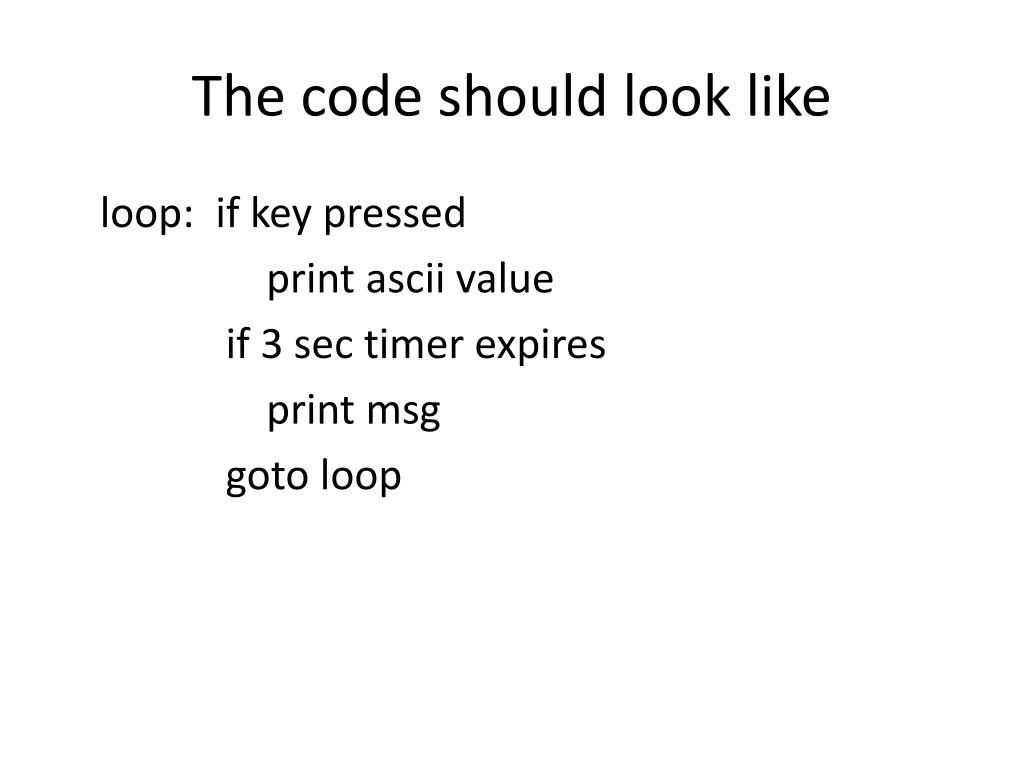 The code should look like

loop: if key pressed
print ascii value
if 3 sec timer expires
print msg
goto loop